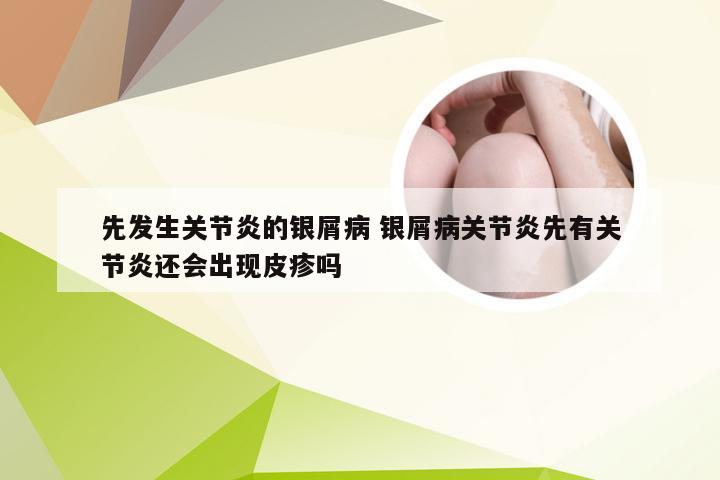 先发生关节炎的银屑病 银屑病关节炎先有关节炎还会出现皮疹吗